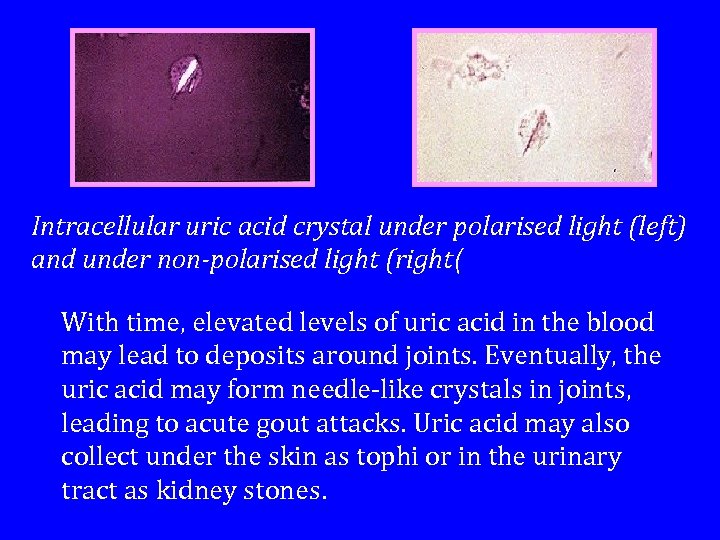 Intracellular uric acid crystal under polarised light (left) and under non-polarised light (right(

With time, elevated levels of uric acid in the blood may lead to deposits around joints. Eventually, the uric acid may form needle-like crystals in joints, leading to acute gout attacks. Uric acid may also collect under the skin as tophi or in the urinary tract as kidney stones.